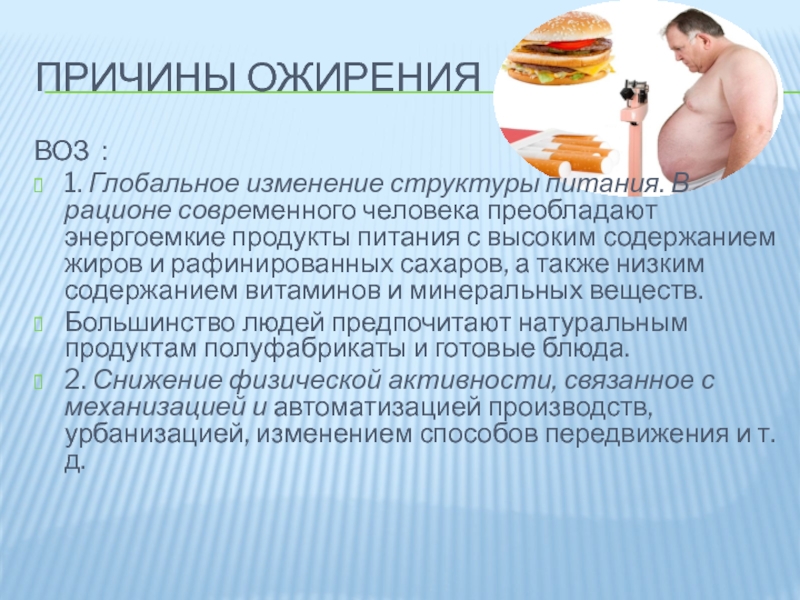 ПРИЧИНЫ ОЖИРЕНИЯ

ВОЗ :

1. Глобальное изменение структуры питания. В рационе современного человека преобладают энергоемкие продукты питания с высоким содержанием жиров и рафинированных сахаров, а также низким содержанием витаминов и минеральных веществ.

Большинство людей предпочитают натуральным продуктам полуфабрикаты и готовые блюда.

2. Снижение физической активности, связанное с механизацией и автоматизацией производств, урбанизацией, изменением способов передвижения и т. д.